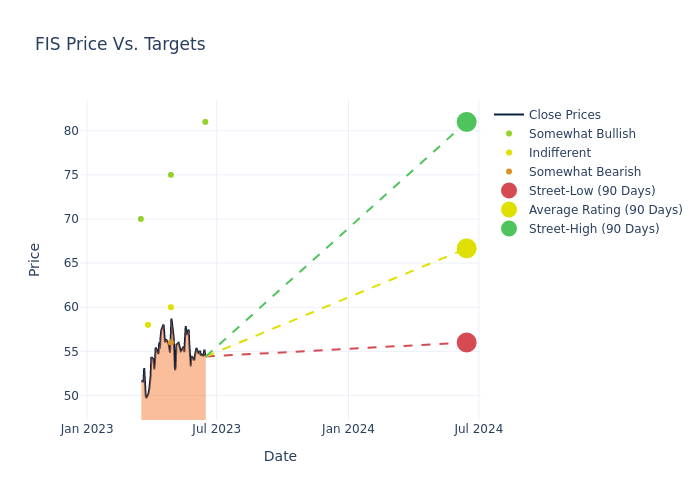 FIS Price Vs. Targets

Price

80
75
70
65
60
55
50

Jan 2023
Jul 2023
Jan 2024
Jul 2024

Date

Close Prices
Somewhat Bullish
Indifferent
Somewhat Bearish
Street-Low (90 Days)
Average Rating (90 Days)
Street-High (90 Days)